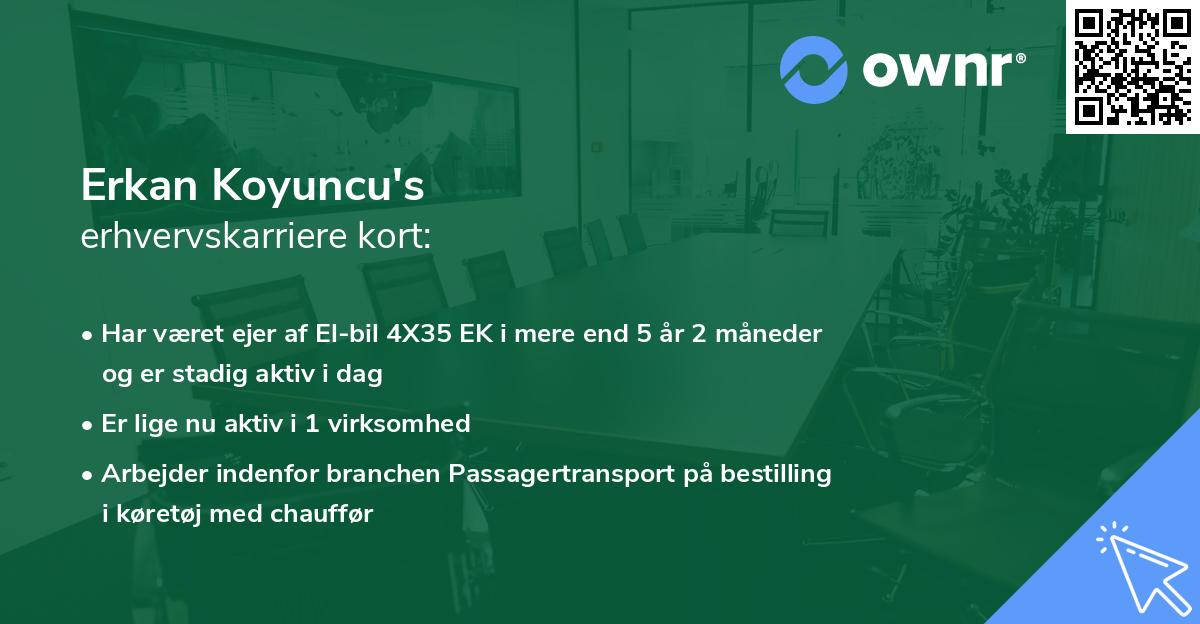 ownr®

Erkan Koyuncu's
erhvervskarriere kort:

• Har været ejer af El-bil 4X35 EK i mere end 5 år 2 måneder og er stadig aktiv i dag

• Er lige nu aktiv i 1 virksomhed

• Arbejder indenfor branchen Passagertransport på bestilling i køretøj med chauffør